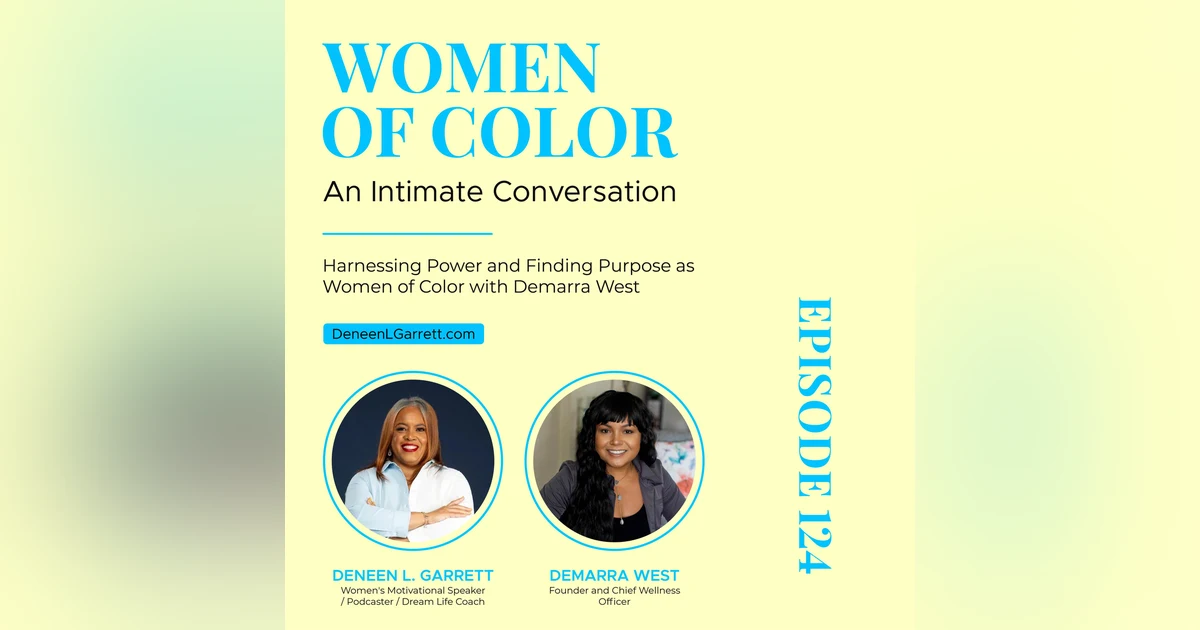 WOMEN OF COLOR
An Intimate Conversation

Harnessing Power and Finding Purpose as Women of Color with Demarra West

DeneenLGarrett.com

EPISODE 124

DENEEN L. GARRETT
Women's Motivational Speaker / Podcaster / Dream Life Coach

DEMARRA WEST
Founder and Chief Wellness Officer